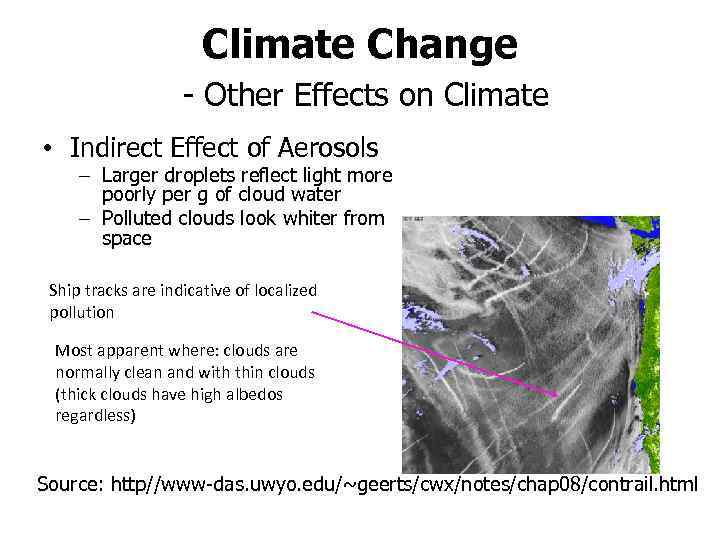 Climate Change

- Other Effects on Climate

• Indirect Effect of Aerosols
– Larger droplets reflect light more poorly per g of cloud water
– Polluted clouds look whiter from space

Ship tracks are indicative of localized pollution

Most apparent where: clouds are normally clean and with thin clouds (thick clouds have high albedos regardless)

Source: http//www-das.uwyo.edu/~geerts/cwx/notes/chap08/contrail.html